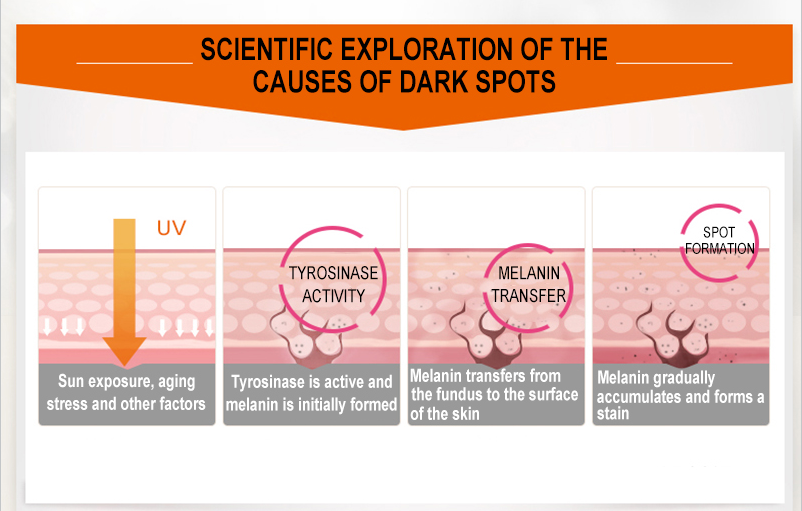 SCIENTIFIC EXPLORATION OF THE CAUSES OF DARK SPOTS

UV

Sun exposure, aging stress and other factors

TYROSINASE ACTIVITY

Tyrosinase is active and melanin is initially formed

MELANIN TRANSFER

Melanin transfers from the fundus to the surface of the skin

SPOT FORMATION

Melanin gradually accumulates and forms a stain